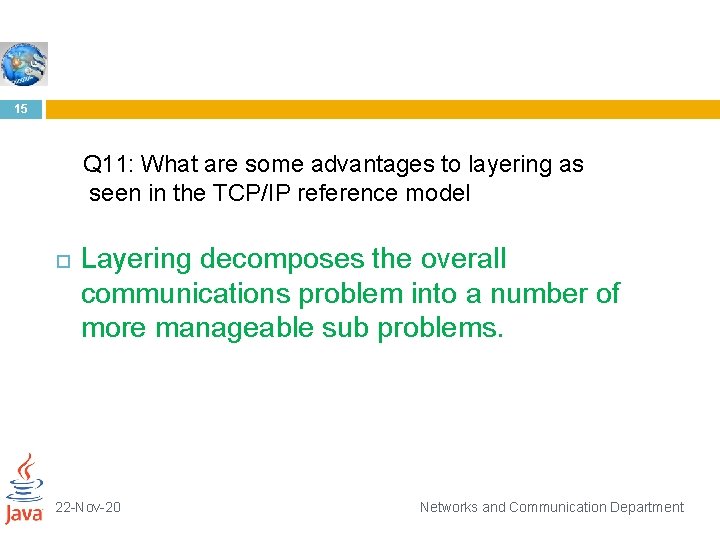 15

Q11: What are some advantages to layering as seen in the TCP/IP reference model

Layering decomposes the overall communications problem into a number of more manageable sub problems.

Java

22-Nov-20

Networks and Communication Department